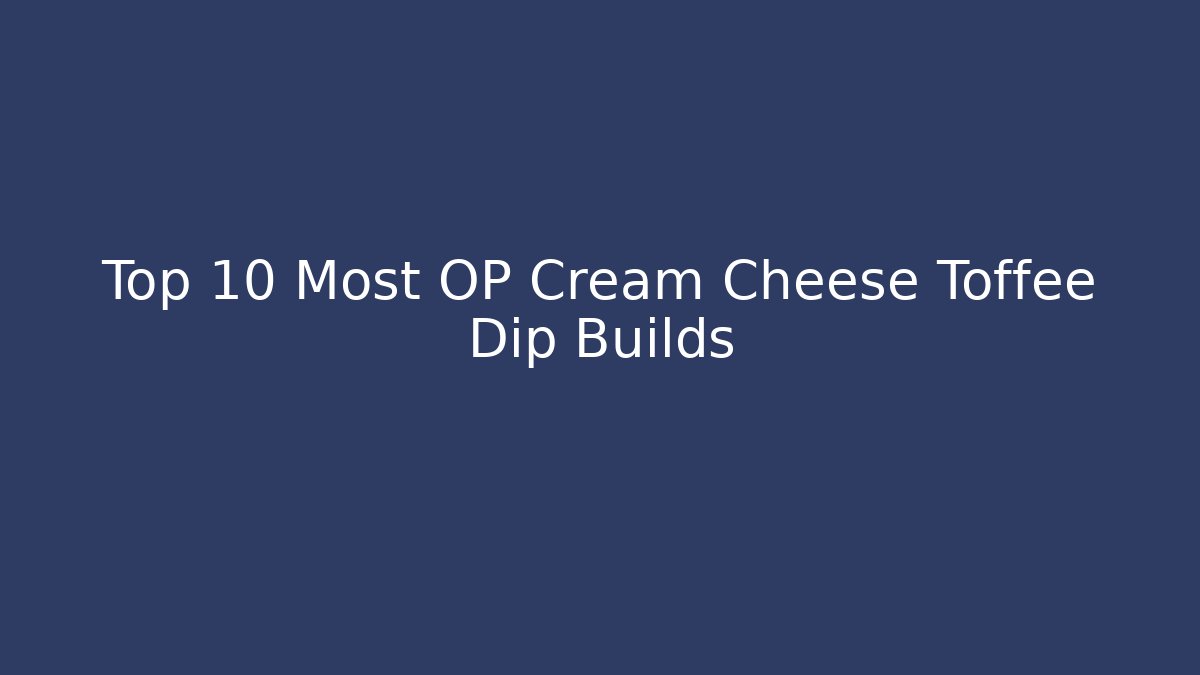 Top 10 Most OP Cream Cheese Toffee Dip Builds